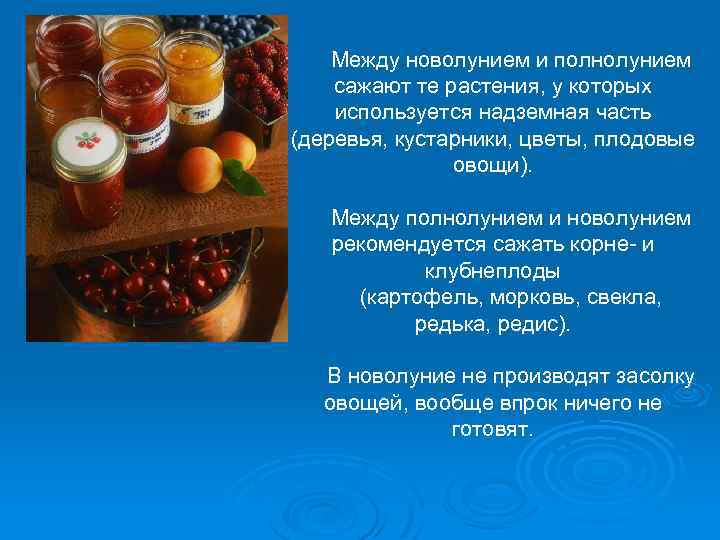 Между новолунием и полнолунием сажают те растения, у которых используется надземная часть (деревья, кустарники, цветы, плодовые овощи).

Между полнолунием и новолунием рекомендуется сажать корне- и клубнеплоды (картофель, морковь, свекла, редька, редис).

В новолуние не производят засолку овощей, вообще впрок ничего не готовят.